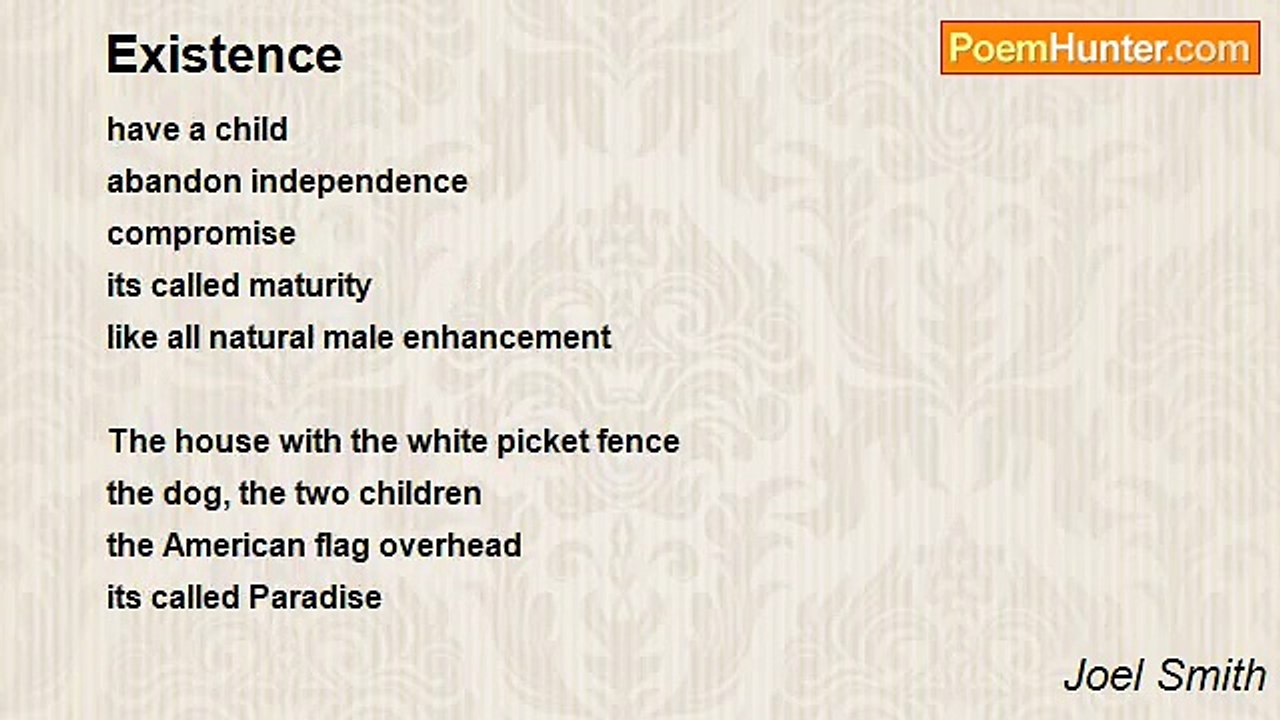 Existence

PoemHunter.com

have a child
abandon independence
compromise
its called maturity
like all natural male enhancement

The house with the white picket fence
the dog, the two children
the American flag overhead
its called Paradise

Joel Smith